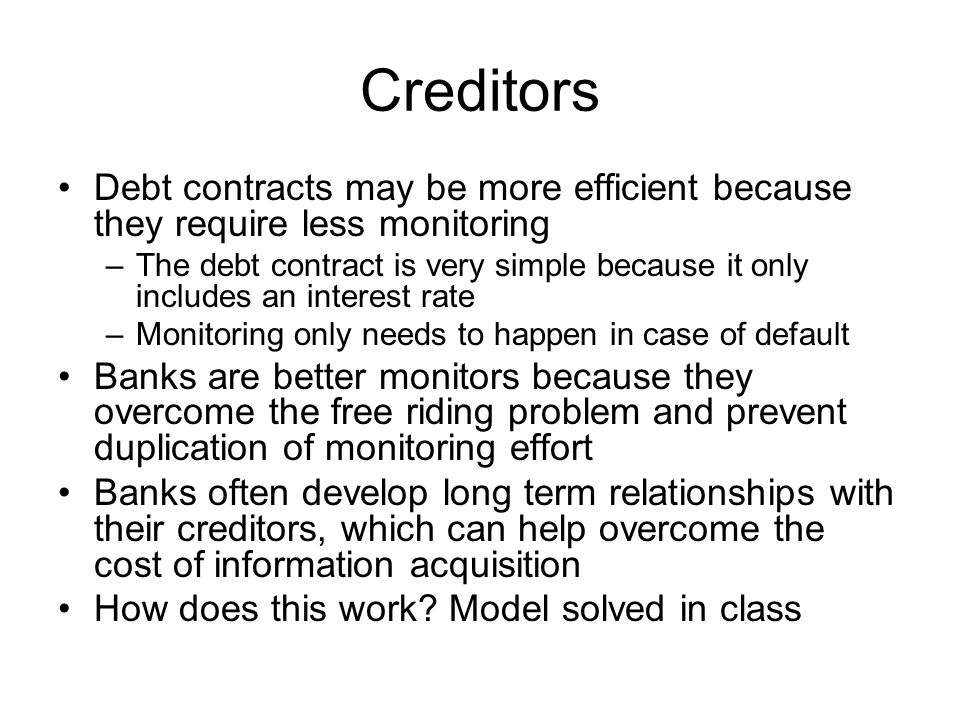 Creditors

• Debt contracts may be more efficient because they require less monitoring
– The debt contract is very simple because it only includes an interest rate
– Monitoring only needs to happen in case of default
• Banks are better monitors because they overcome the free riding problem and prevent duplication of monitoring effort
• Banks often develop long term relationships with their creditors, which can help overcome the cost of information acquisition
• How does this work? Model solved in class